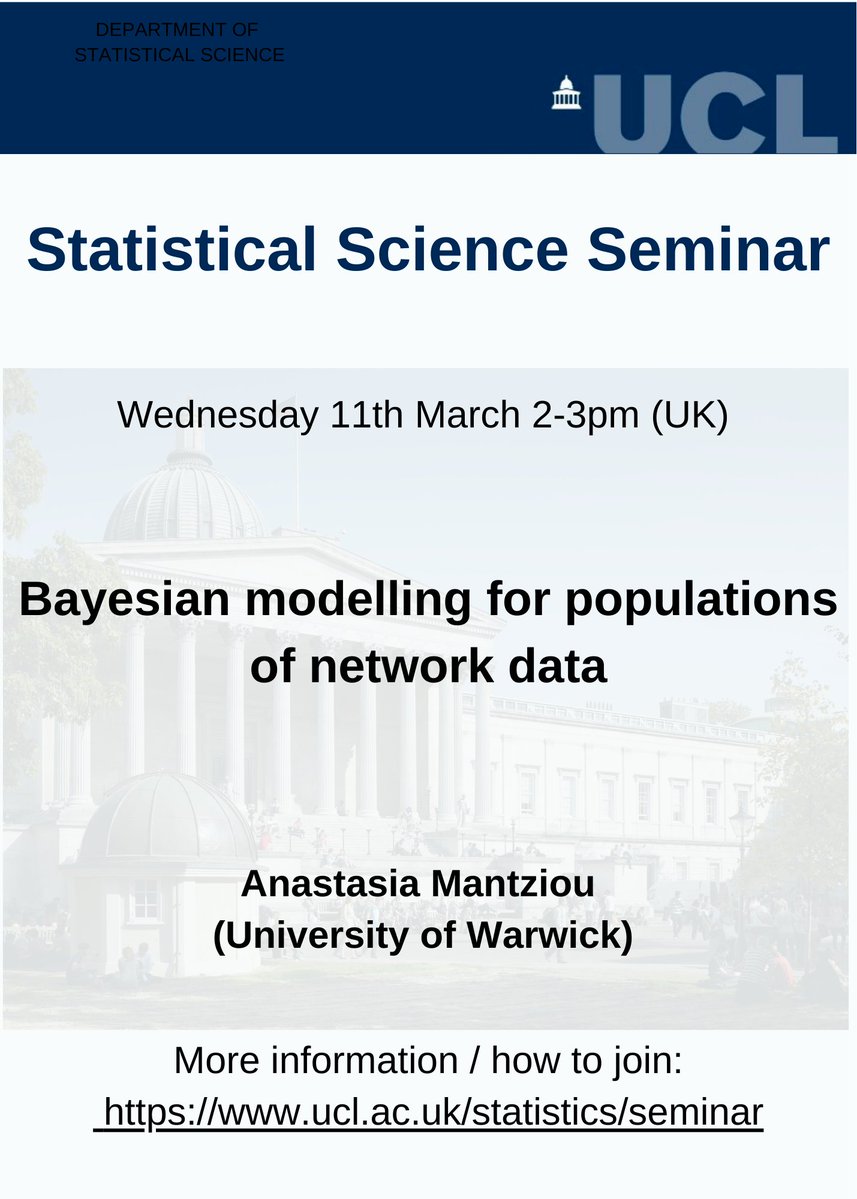 DEPARTMENT OF STATISTICAL SCIENCE

UCL

Statistical Science Seminar

Wednesday 11th March 2-3pm (UK)

Bayesian modelling for populations of network data

Anastasia Mantziou (University of Warwick)

More information / how to join: https://www.ucl.ac.uk/statistics/seminar